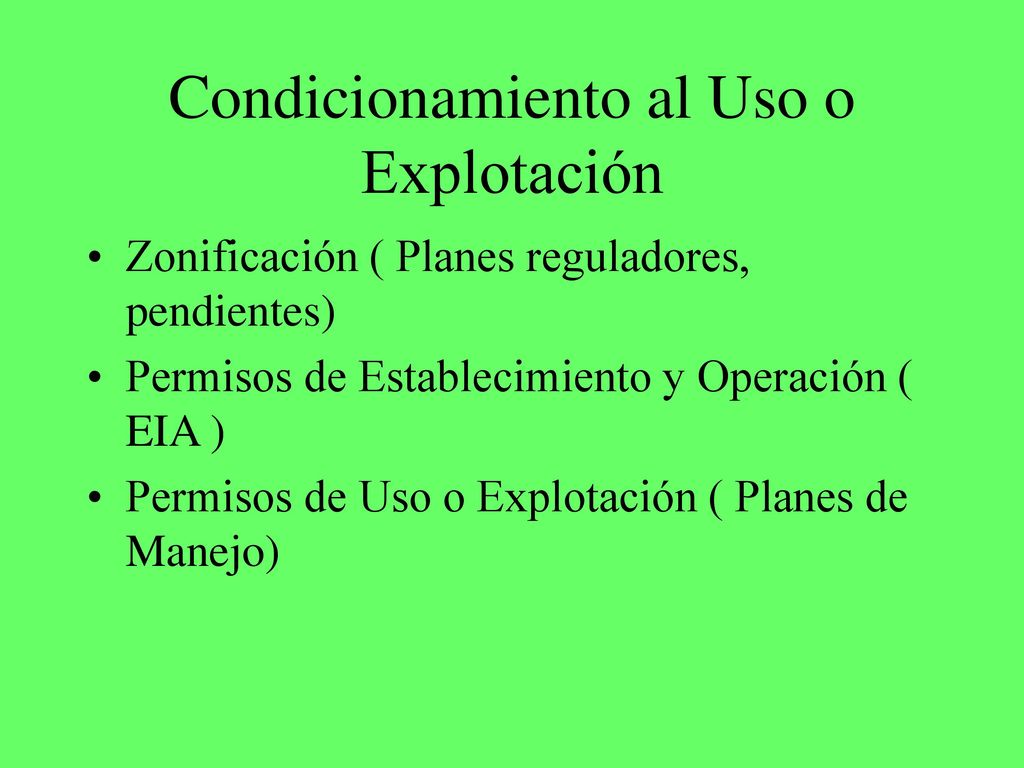 Condicionamiento al Uso o Explotación

• Zonificación ( Planes reguladores, pendientes)
• Permisos de Establecimiento y Operación ( EIA )
• Permisos de Uso o Explotación ( Planes de Manejo)